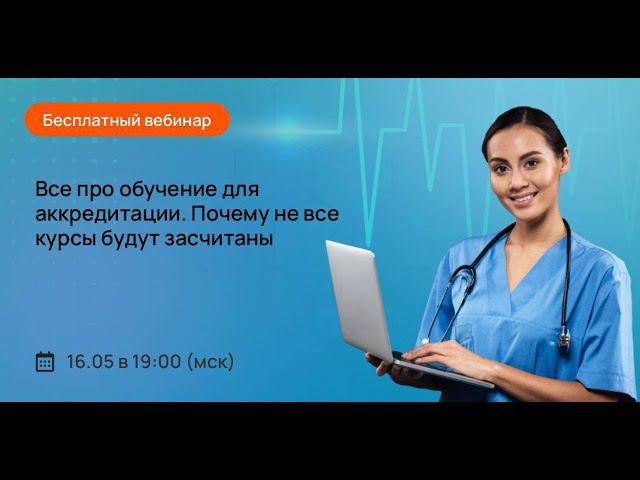 Бесплатный вебинар

Все про обучение для аккредитации. Почему не все курсы будут засчитаны

16.05 в 19:00 (мск)